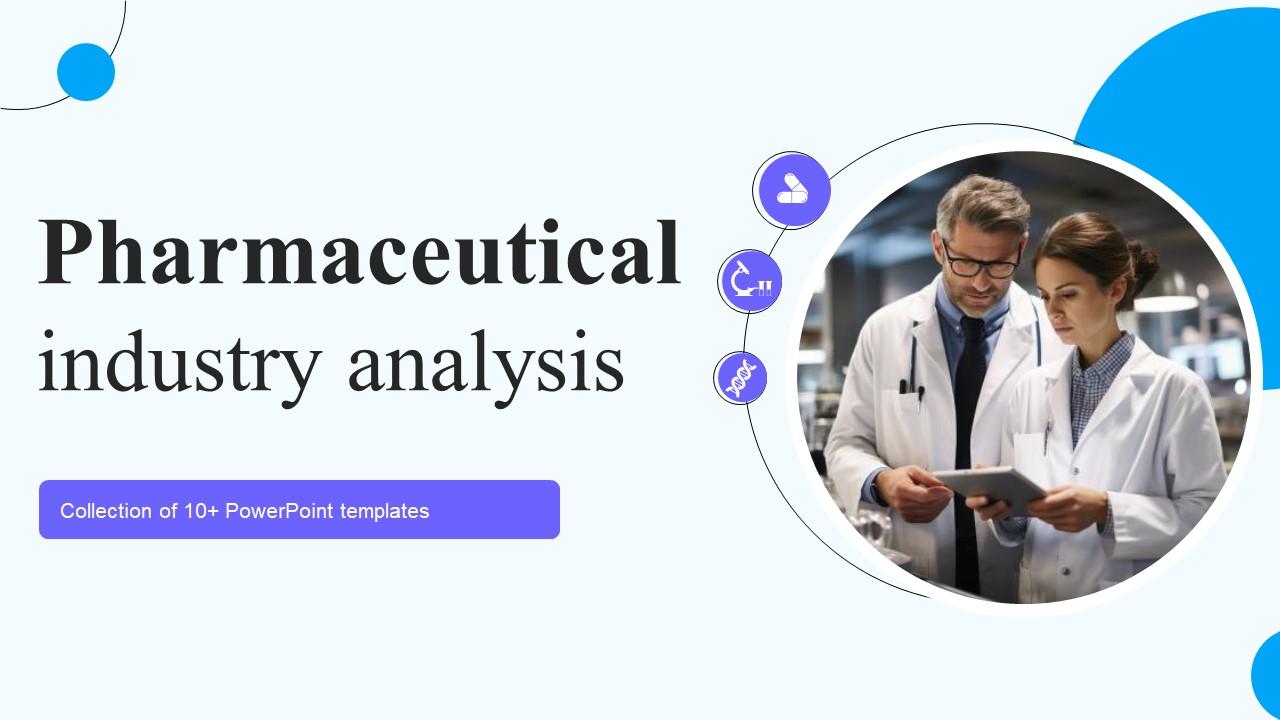 Pharmaceutical industry analysis

Collection of 10+ PowerPoint templates